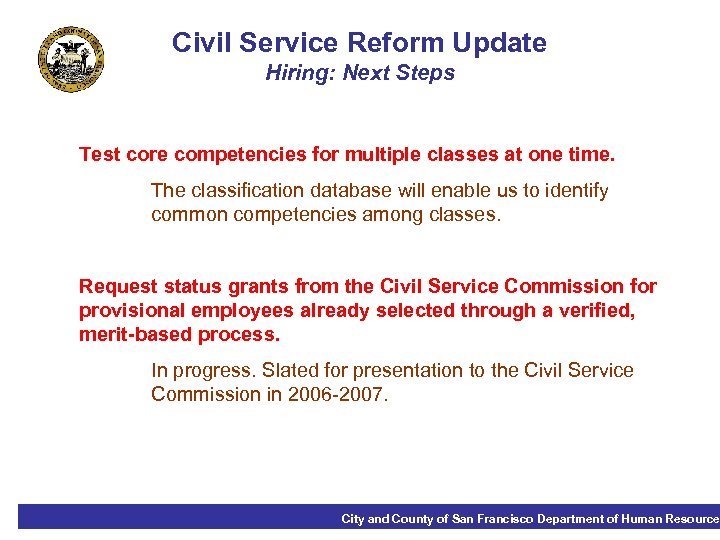 Civil Service Reform Update
Hiring: Next Steps

Test core competencies for multiple classes at one time.

The classification database will enable us to identify common competencies among classes.

Request status grants from the Civil Service Commission for provisional employees already selected through a verified, merit-based process.

In progress. Slated for presentation to the Civil Service Commission in 2006-2007.

City and County of San Francisco Department of Human Resource